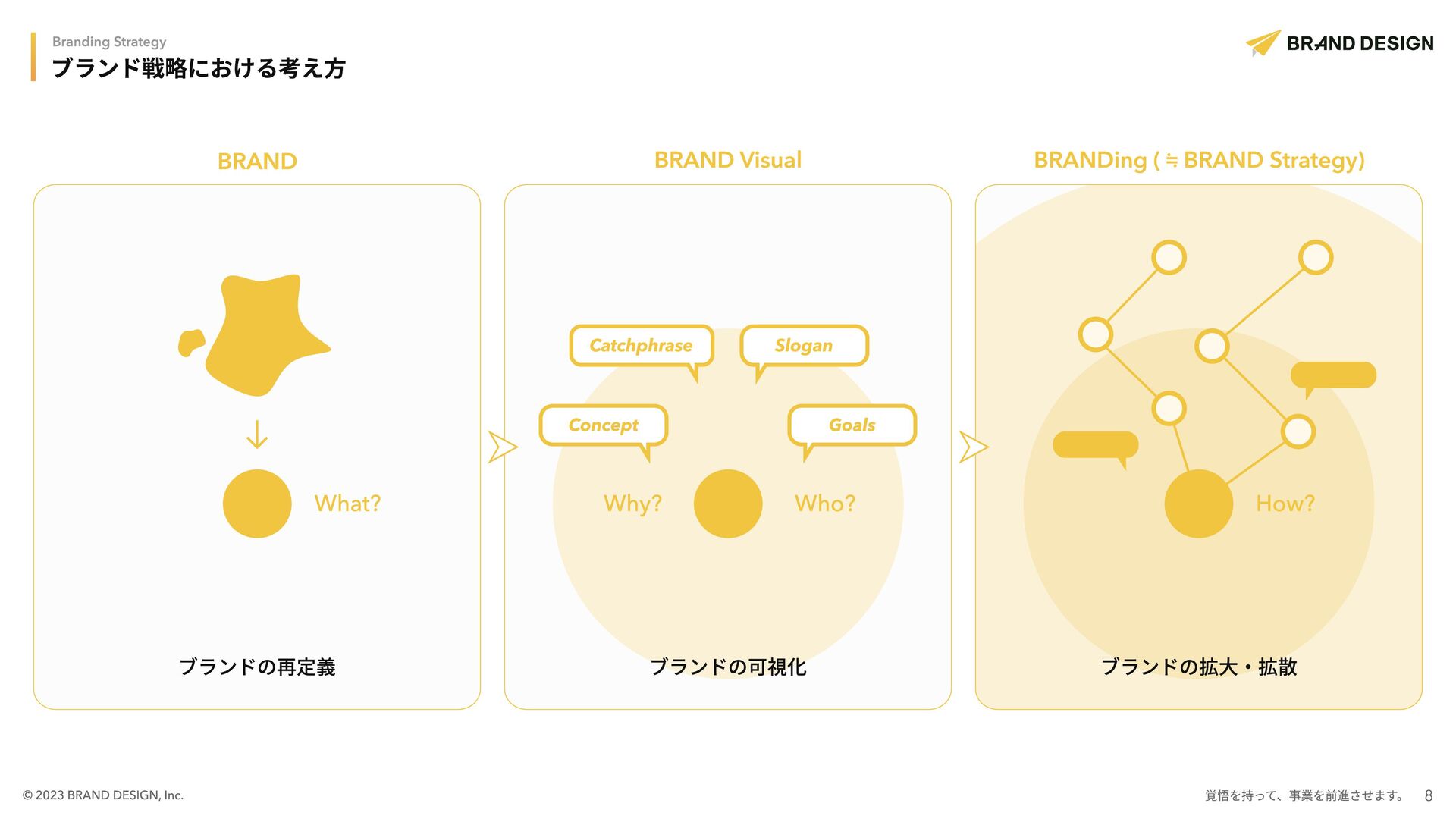 Branding Strategy
ブランド戦略における考え方

BRAND DESIGN

BRAND

What?

ブランドの再定義

BRAND Visual

Catchphrase
Slogan
Concept
Goals

Why?
Who?

ブランドの可視化

BRANDing ( ≒ BRAND Strategy)

How?

ブランドの拡大・拡散

© 2023 BRAND DESIGN, Inc.

覚悟を持って、事業を前進させます。 8